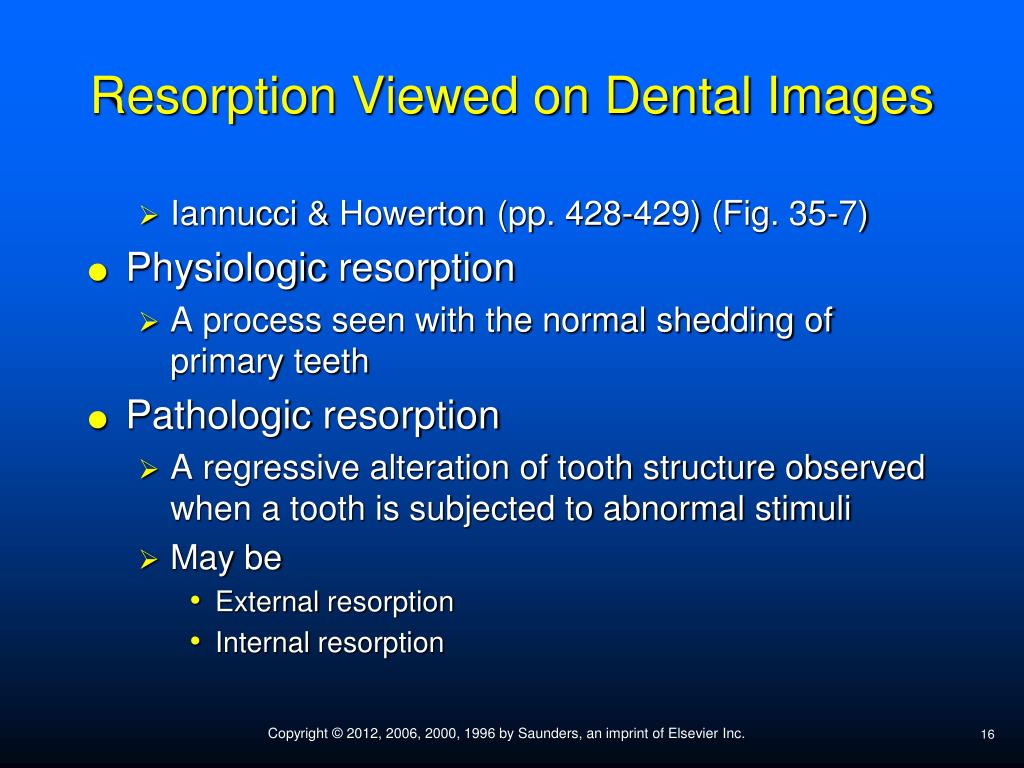 Resorption Viewed on Dental Images

➢ Iannucci & Howerton (pp. 428-429) (Fig. 35-7)

● Physiologic resorption
➢ A process seen with the normal shedding of primary teeth

● Pathologic resorption
➢ A regressive alteration of tooth structure observed when a tooth is subjected to abnormal stimuli
➢ May be
• External resorption
• Internal resorption

Copyright © 2012, 2006, 2000, 1996 by Saunders, an imprint of Elsevier Inc.

16